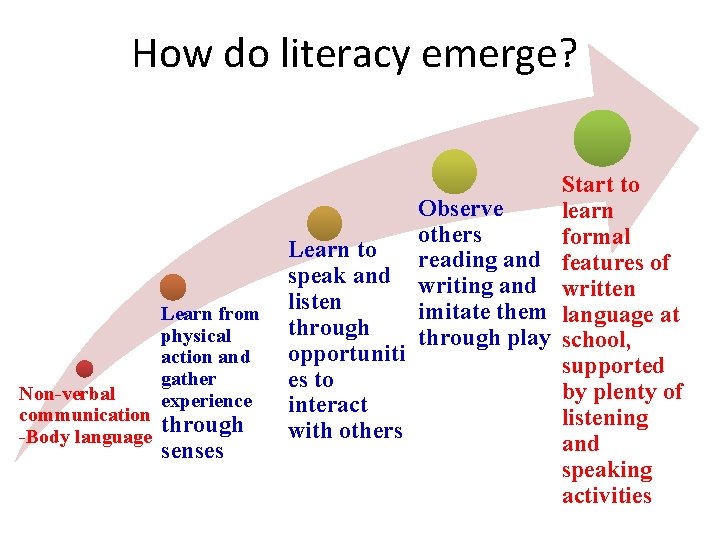 How do literacy emerge?

Non-verbal communication -Body language

Learn from physical action and gather experience through senses

Learn to speak and listen through opportunities to interact with others

Observe others reading and writing and imitate them through play

Start to learn formal features of written language at school, supported by plenty of listening and speaking activities